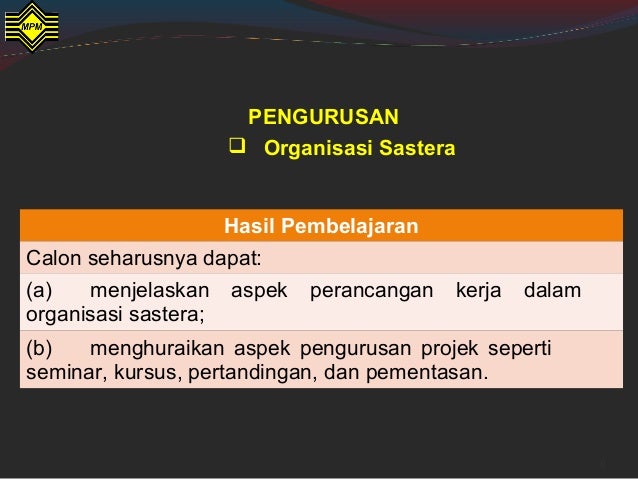 MPM

PENGURUSAN

❑ Organisasi Sastera

| Hasil Pembelajaran |
|---|
| Calon seharusnya dapat: |
| (a) menjelaskan aspek perancangan kerja dalam organisasi sastera; |
| (b) menghuraikan aspek pengurusan projek seperti seminar, kursus, pertandingan, dan pementasan. |